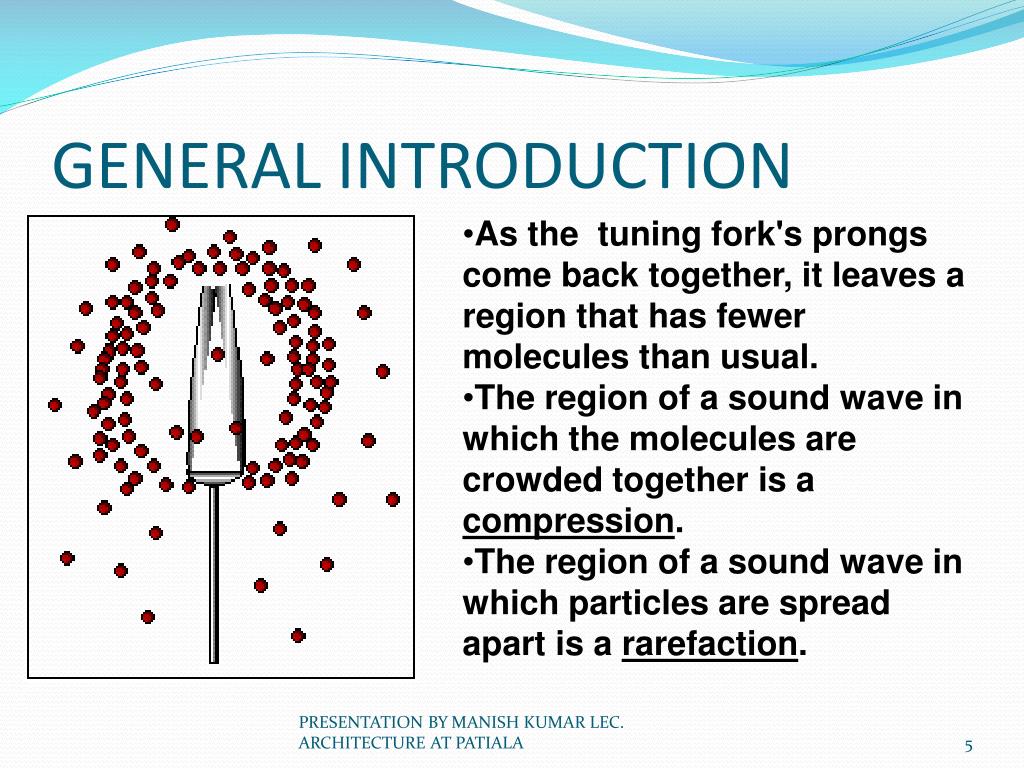 GENERAL INTRODUCTION

•As the tuning fork's prongs come back together, it leaves a region that has fewer molecules than usual.
•The region of a sound wave in which the molecules are crowded together is a compression.
•The region of a sound wave in which particles are spread apart is a rarefaction.

PRESENTATION BY MANISH KUMAR LEC. ARCHITECTURE AT PATIALA

5